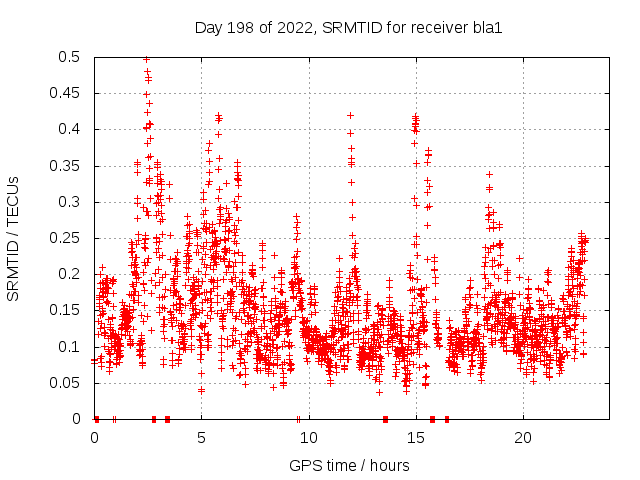 Day 198 of 2022, SRMTID for receiver bla1

SRMTID / TECUs

0.5
0.45
0.4
0.35
0.3
0.25
0.2
0.15
0.1
0.05
0

0
5
10
15
20

GPS time / hours